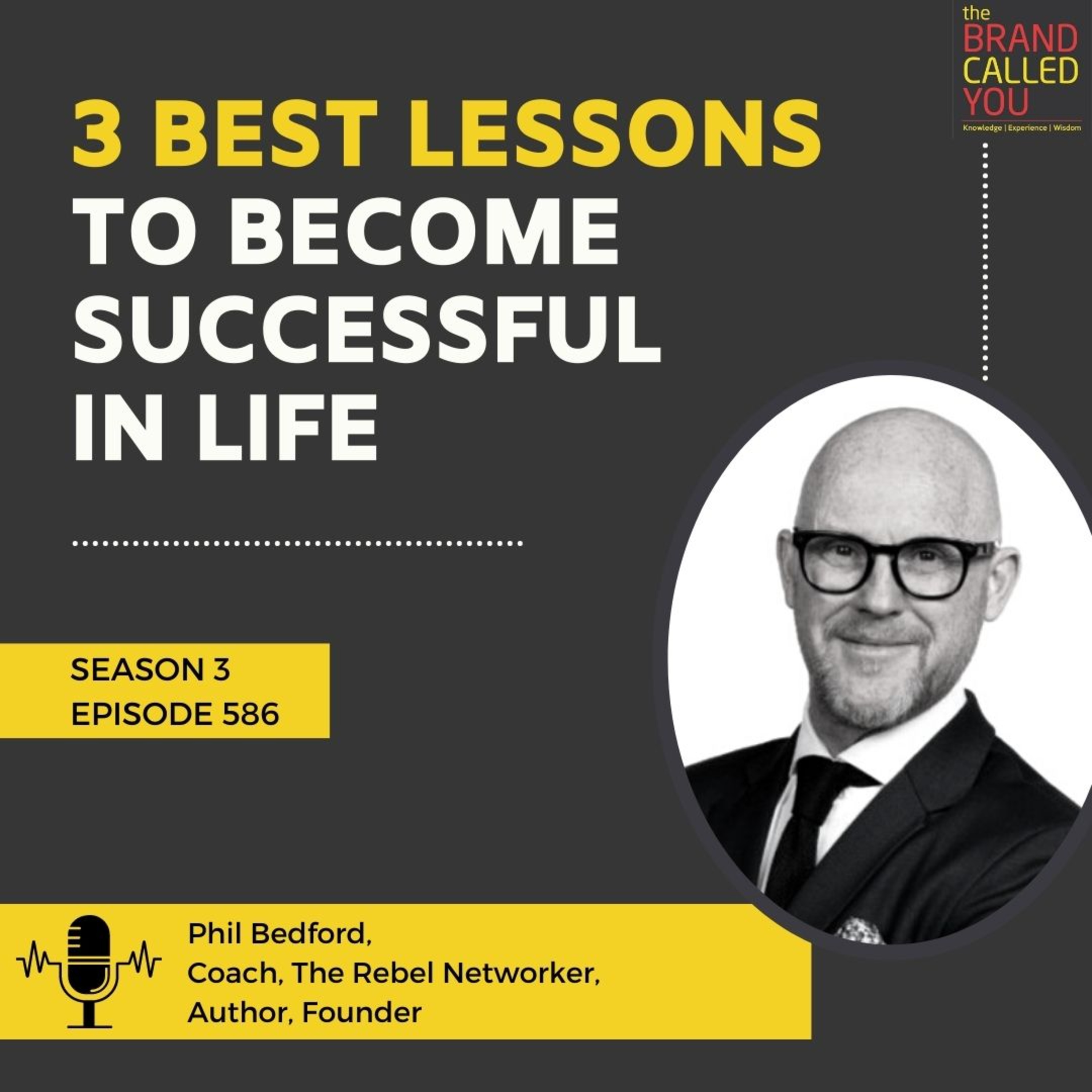 the BRAND CALLED YOU
Knowledge | Experience | Wisdom

3 BEST LESSONS TO BECOME SUCCESSFUL IN LIFE

SEASON 3
EPISODE 586

Phil Bedford,
Coach, The Rebel Networker,
Author, Founder